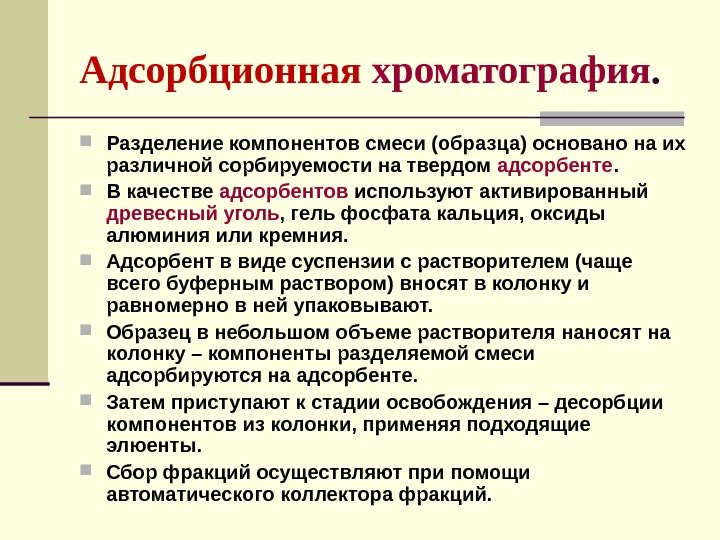 Адсорбционная хроматография.

Разделение компонентов смеси (образца) основано на их различной сорбируемости на твердом адсорбенте.

В качестве адсорбентов используют активированный древесный уголь, гель фосфата кальция, оксиды алюминия или кремния.

Адсорбент в виде суспензии с растворителем (чаще всего буферным раствором) вносят в колонку и равномерно в ней упаковывают.

Образец в небольшом объеме растворителя наносят на колонку – компоненты разделяемой смеси адсорбируются на адсорбенте.

Затем приступают к стадии освобождения – десорбции компонентов из колонки, применяя подходящие элюенты.

Сбор фракций осуществляют при помощи автоматического коллектора фракций.